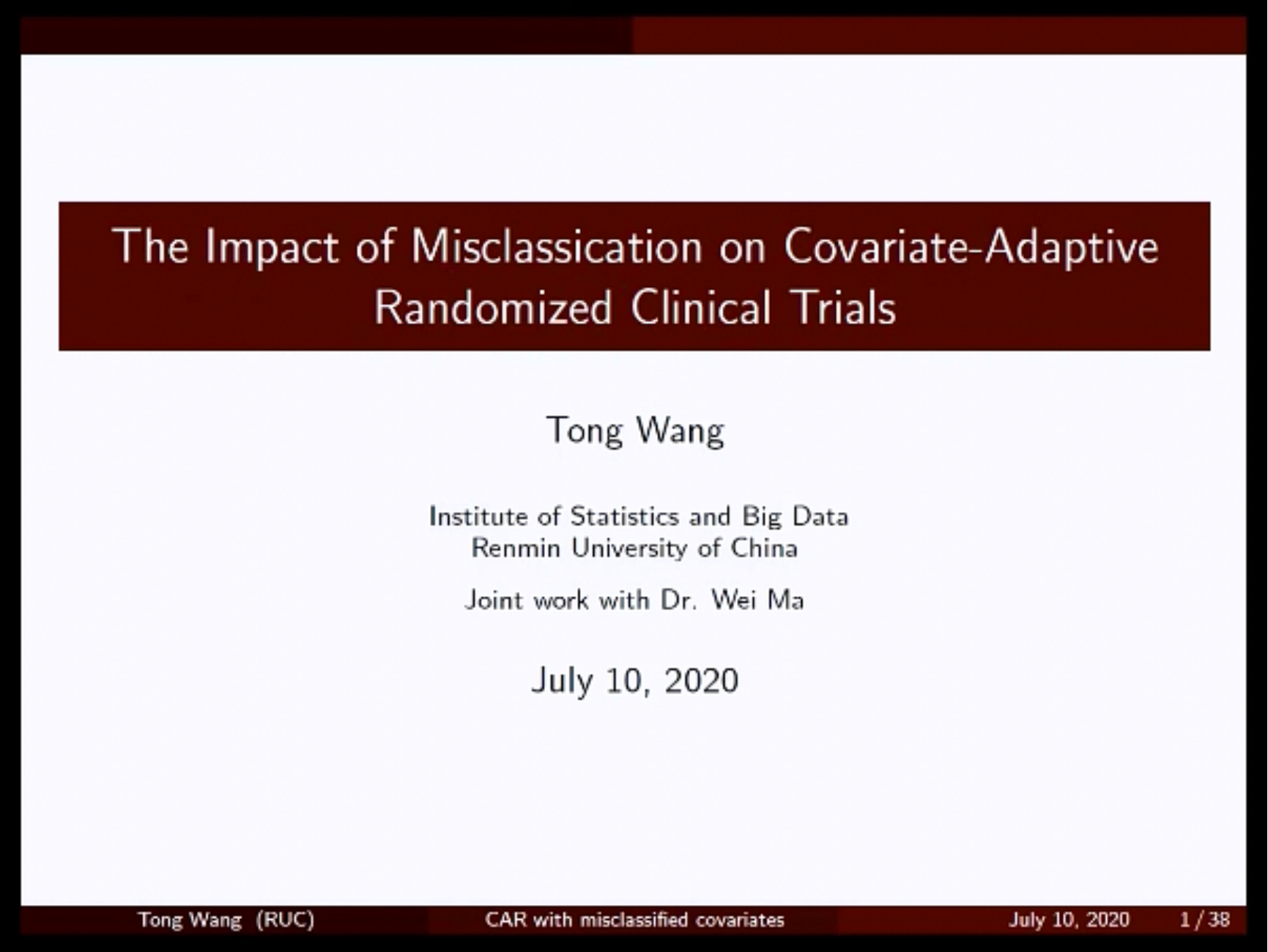 The Impact of Misclassication on Covariate-Adaptive Randomized Clinical Trials

Tong Wang

Institute of Statistics and Big Data
Renmin University of China

Joint work with Dr. Wei Ma

July 10, 2020

Tong Wang (RUC) CAR with misclassified covariates July 10, 2020 1 / 38